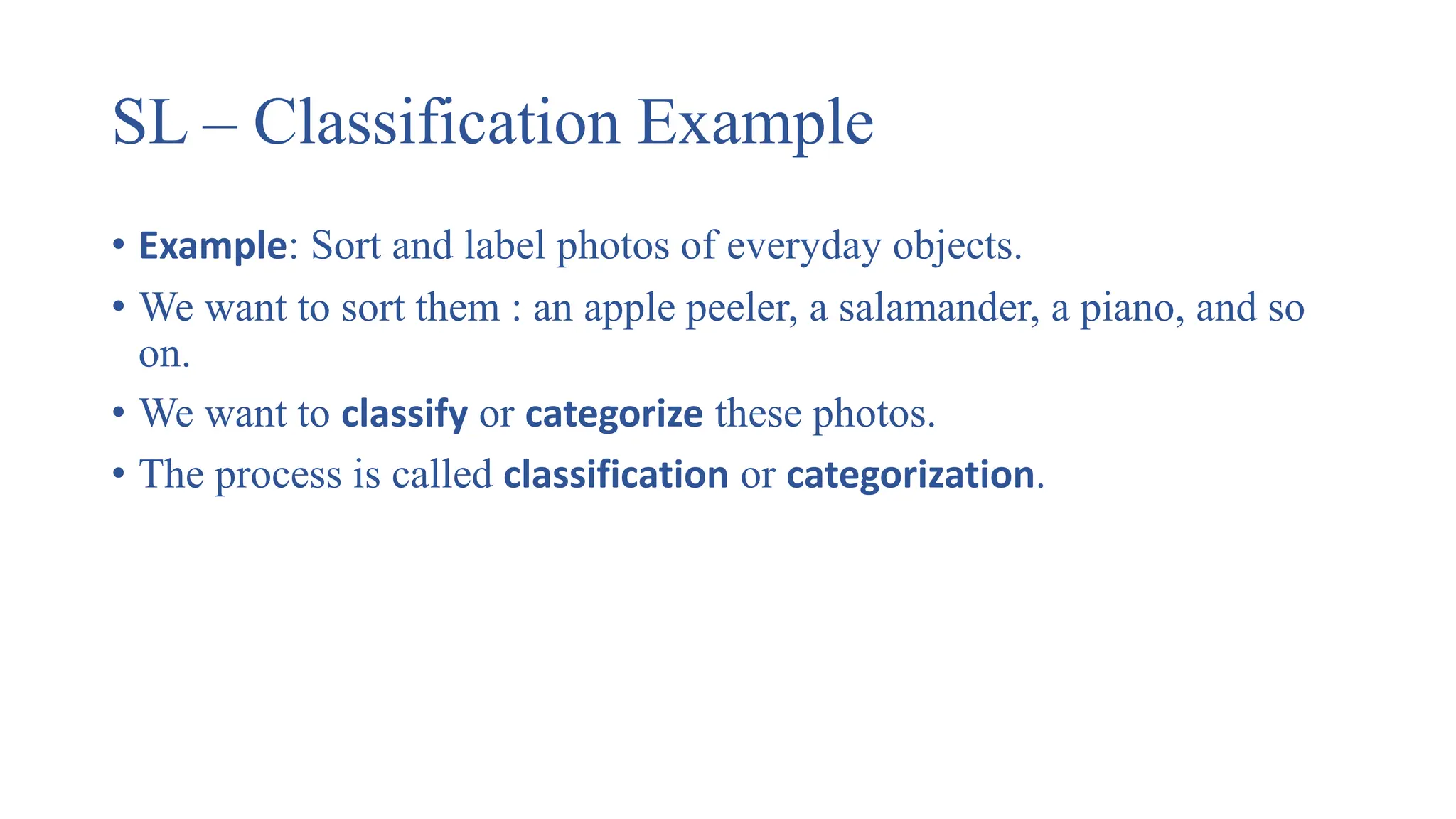 SL – Classification Example

• Example: Sort and label photos of everyday objects.
• We want to sort them : an apple peeler, a salamander, a piano, and so on.
• We want to classify or categorize these photos.
• The process is called classification or categorization.